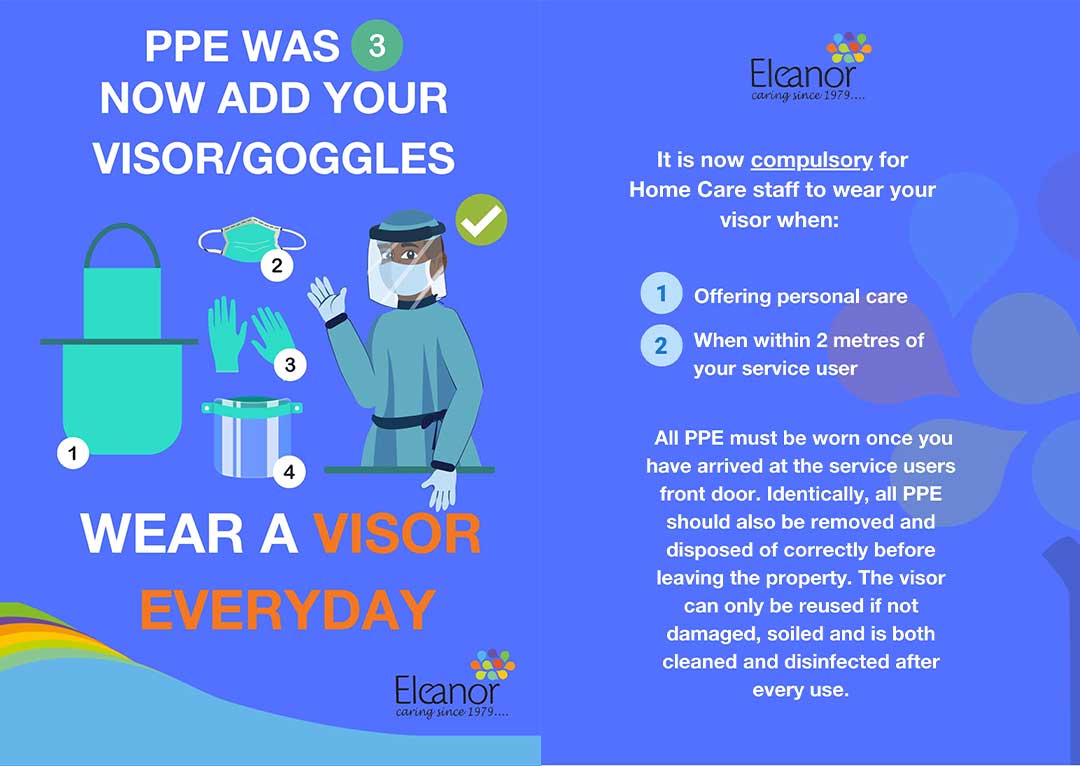 PPE WAS 3
NOW ADD YOUR
VISOR/GOGGLES

2

3

1

4

WEAR A VISOR
EVERYDAY

Eleanor
caring since 1979....

Eleanor
caring since 1979....

It is now compulsory for Home Care staff to wear your visor when:

1 Offering personal care

2 When within 2 metres of your service user

All PPE must be worn once you have arrived at the service users front door. Identically, all PPE should also be removed and disposed of correctly before leaving the property. The visor can only be reused if not damaged, soiled and is both cleaned and disinfected after every use.